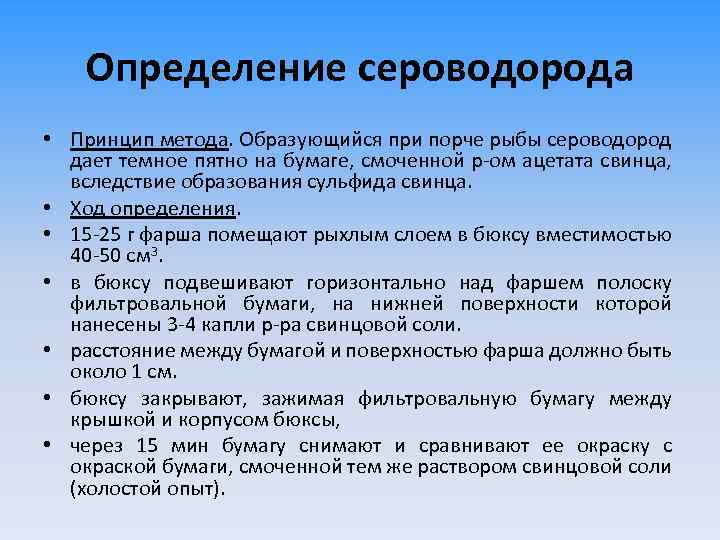 Определение сероводорода

• Принцип метода. Образующийся при порче рыбы сероводород дает темное пятно на бумаге, смоченной р-ом ацетата свинца, вследствие образования сульфида свинца.
• Ход определения.
• 15-25 г фарша помещают рыхлым слоем в бюксу вместимостью 40-50 см$^3$.
• в бюксу подвешивают горизонтально над фаршем полоску фильтровальной бумаги, на нижней поверхности которой нанесены 3-4 капли р-ра свинцовой соли.
• расстояние между бумагой и поверхностью фарша должно быть около 1 см.
• бюксу закрывают, зажимая фильтровальную бумагу между крышкой и корпусом бюксы,
• через 15 мин бумагу снимают и сравнивают ее окраску с окраской бумаги, смоченной тем же раствором свинцовой соли (холостой опыт).